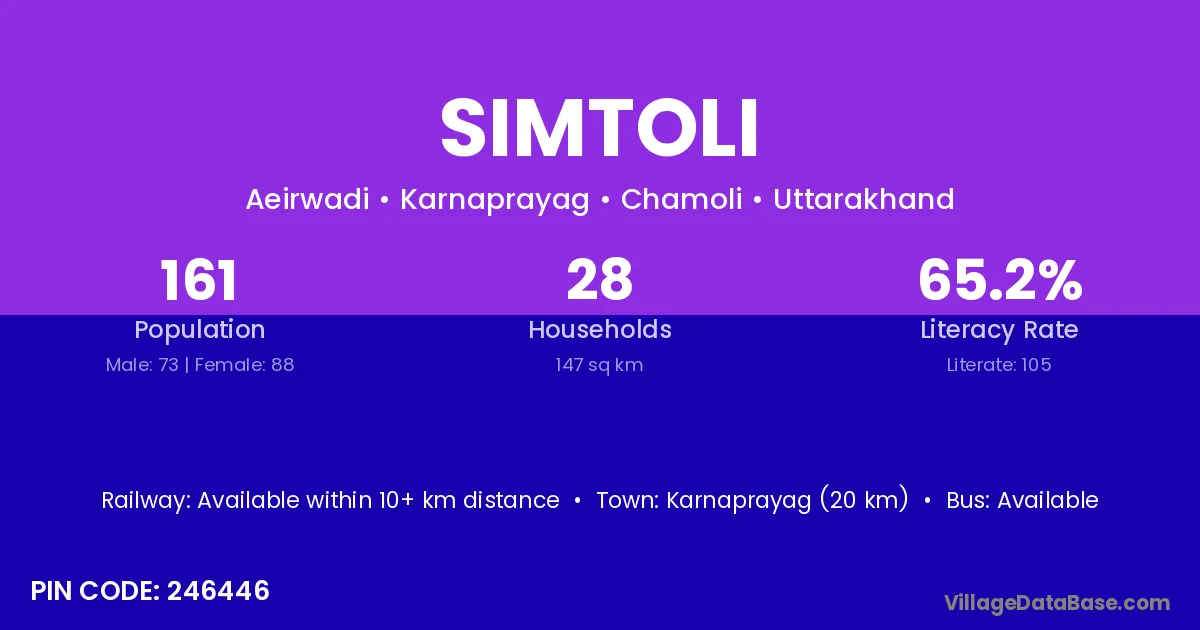 SIMTOLI

Aeirwadi • Karnaprayag • Chamoli • Uttarakhand

161
Population
Male: 73 | Female: 88

28
Households
147 sq km

65.2%
Literacy Rate
Literate: 105

Railway: Available within 10+ km distance • Town: Karnaprayag (20 km) • Bus: Available

PIN CODE: 246446

VillageDataBase.com